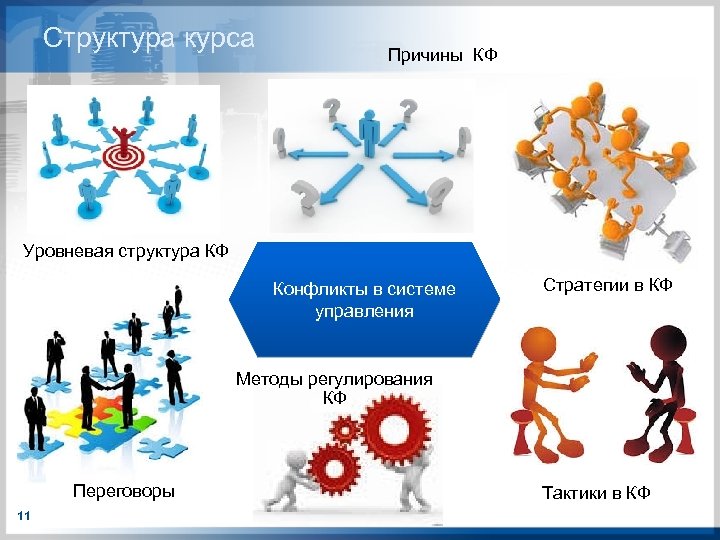 Структура курса

Причины КФ

Уровневая структура КФ

Конфликты в системе управления

Стратегии в КФ

Методы регулирования КФ

Переговоры

Тактики в КФ

11